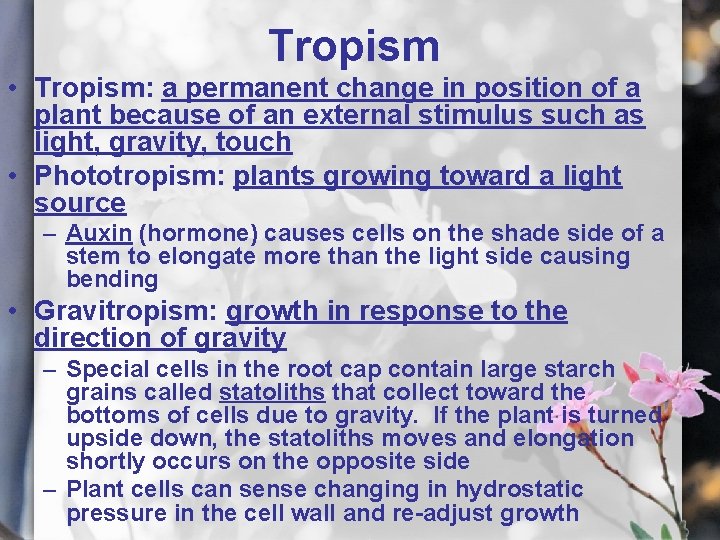 Tropism

• Tropism: a permanent change in position of a plant because of an external stimulus such as light, gravity, touch

• Phototropism: plants growing toward a light source

– Auxin (hormone) causes cells on the shade side of a stem to elongate more than the light side causing bending

• Gravitropism: growth in response to the direction of gravity

– Special cells in the root cap contain large starch grains called statoliths that collect toward the bottoms of cells due to gravity. If the plant is turned upside down, the statoliths moves and elongation shortly occurs on the opposite side

– Plant cells can sense changing in hydrostatic pressure in the cell wall and re-adjust growth